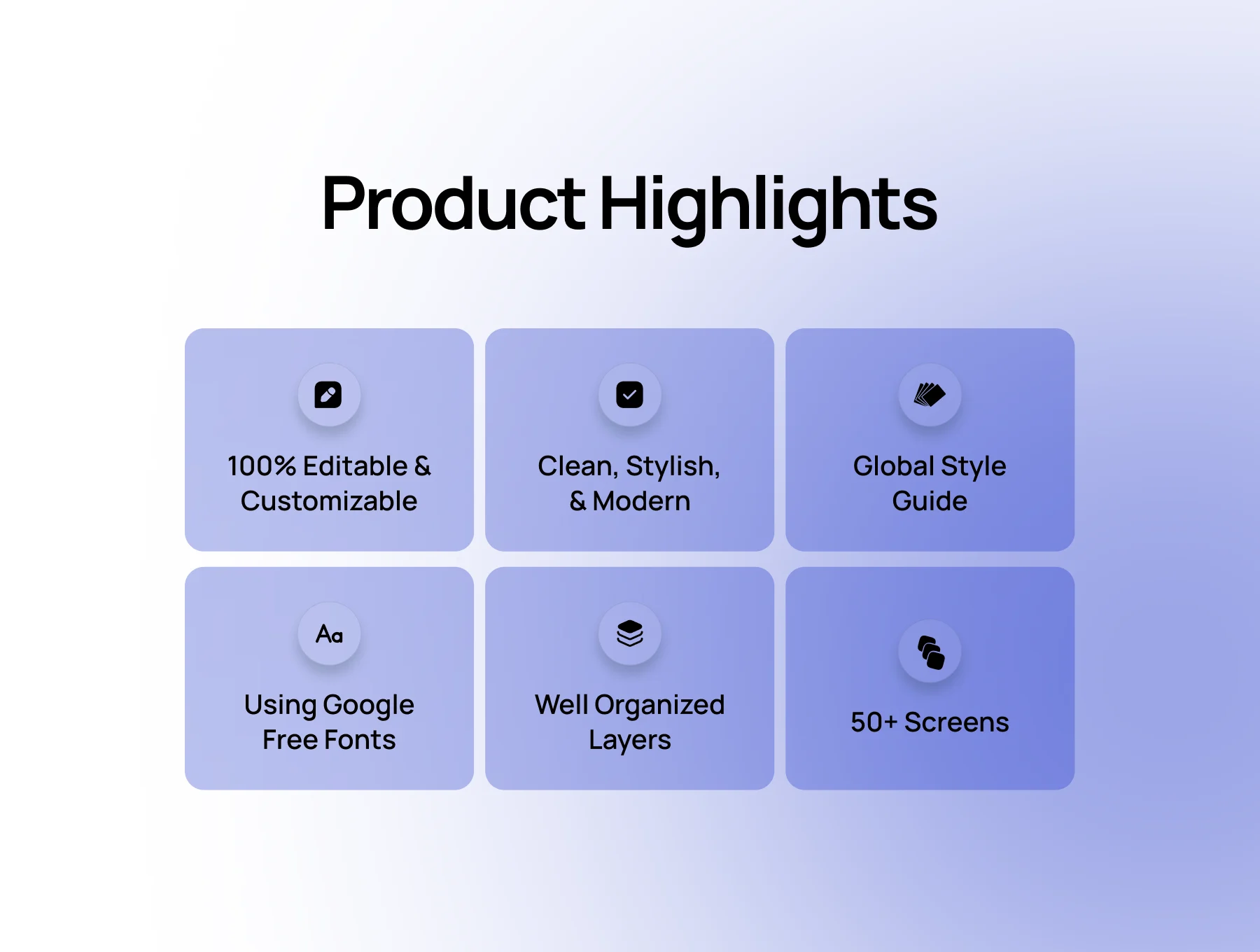 Product Highlights

100% Editable & Customizable

Clean, Stylish, & Modern

Global Style Guide

Aa

Using Google Free Fonts

Well Organized Layers

50+ Screens